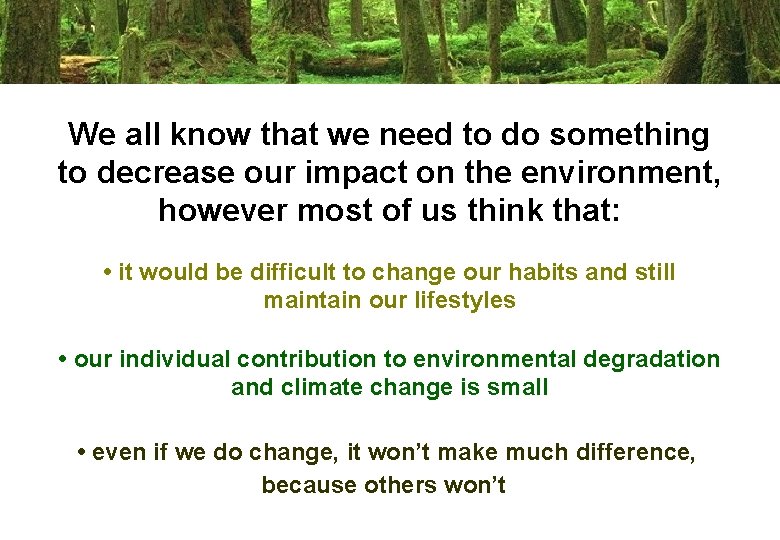 We all know that we need to do something to decrease our impact on the environment, however most of us think that:

• it would be difficult to change our habits and still maintain our lifestyles

• our individual contribution to environmental degradation and climate change is small

• even if we do change, it won't make much difference, because others won't